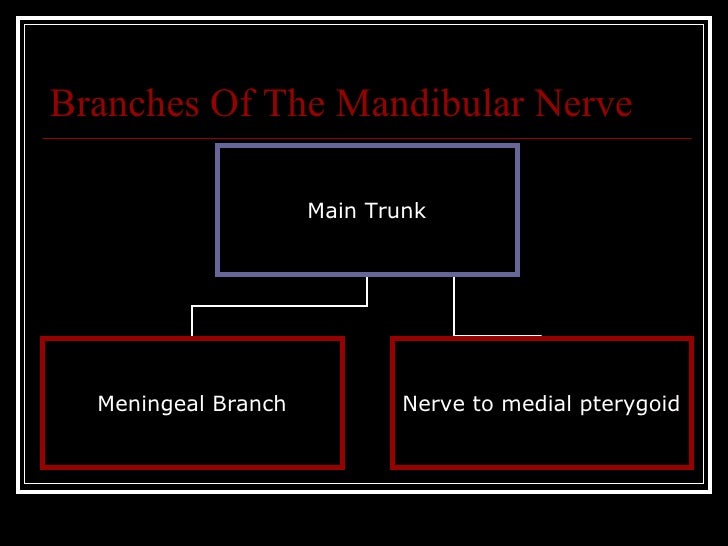 Branches Of The Mandibular Nerve

Main Trunk

Meningeal Branch

Nerve to medial pterygoid